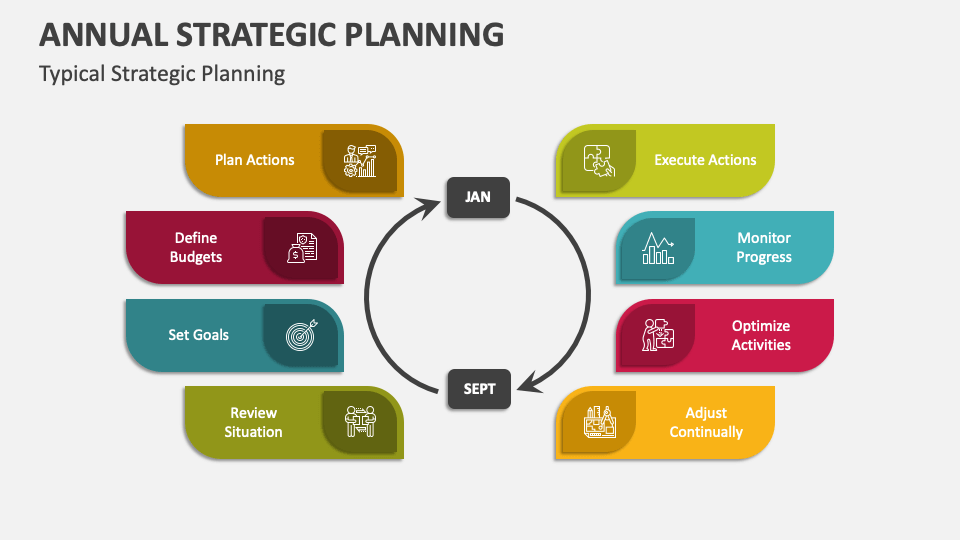 ANNUAL STRATEGIC PLANNING

Typical Strategic Planning

Plan Actions

Define Budgets

Set Goals

Review Situation

JAN

SEPT

Execute Actions

Monitor Progress

Optimize Activities

Adjust Continually